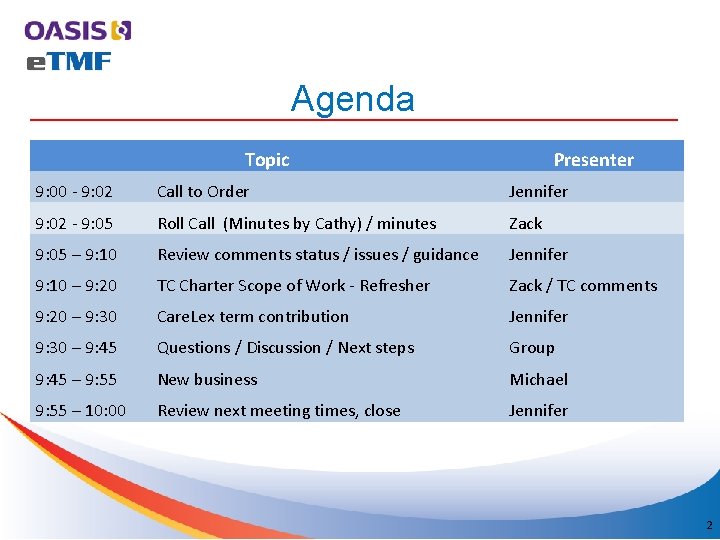 OASIS
eTMF

Agenda

| | Topic | Presenter |
|---|---|---|
| 9:00 - 9:02 | Call to Order | Jennifer |
| 9:02 - 9:05 | Roll Call (Minutes by Cathy) / minutes | Zack |
| 9:05 – 9:10 | Review comments status / issues / guidance | Jennifer |
| 9:10 – 9:20 | TC Charter Scope of Work - Refresher | Zack / TC comments |
| 9:20 – 9:30 | CareLex term contribution | Jennifer |
| 9:30 – 9:45 | Questions / Discussion / Next steps | Group |
| 9:45 – 9:55 | New business | Michael |
| 9:55 – 10:00 | Review next meeting times, close | Jennifer |

2